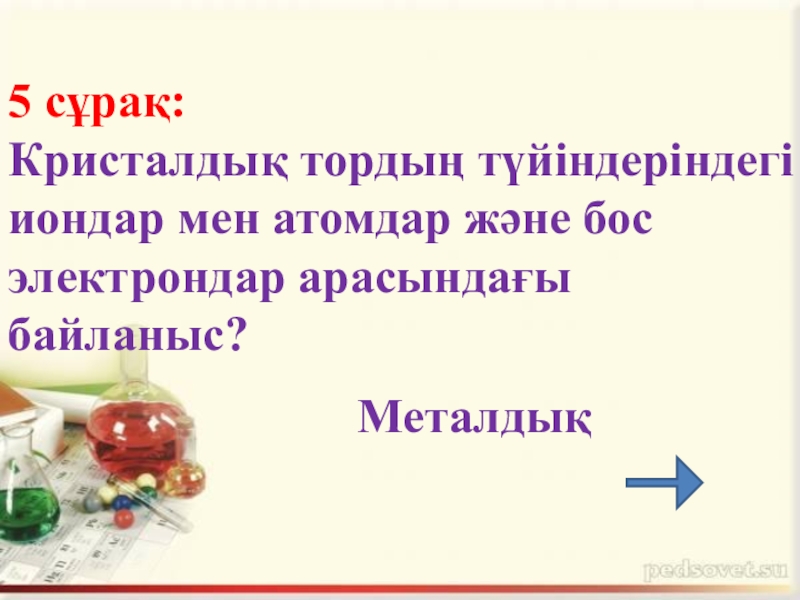 5 сұрақ:
Кристалдық тордың түйіндеріндегі иондар мен атомдар және бос электрондар арасындағы байланыс?

Металдық

pedsovet.su